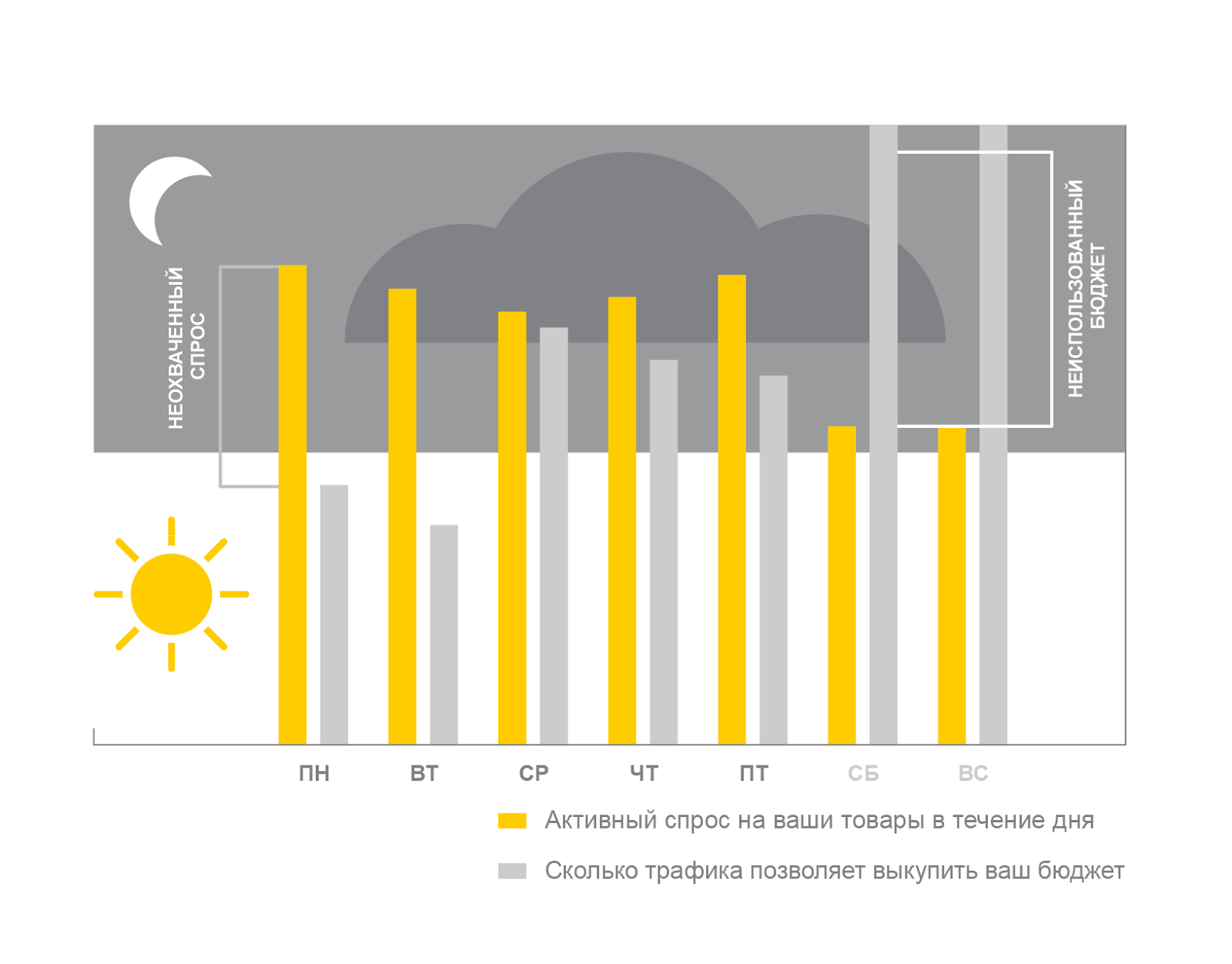 НЕОХВАЧЕННЫЙ СПРОС

НЕИСПОЛЬЗОВАННЫЙ БЮДЖЕТ

ПН
ВТ
СР
ЧТ
ПТ
СБ
ВС

Активный спрос на ваши товары в течение дня

Сколько трафика позволяет выкупить ваш бюджет